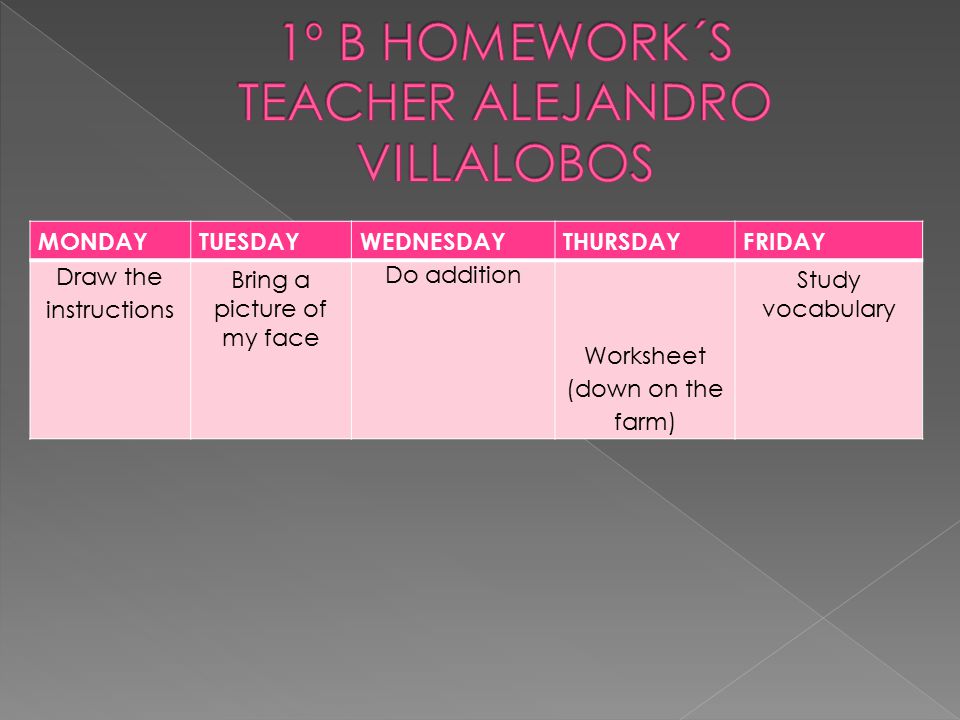 1º B HOMEWORK´S TEACHER ALEJANDRO VILLALOBOS

| MONDAY | TUESDAY | WEDNESDAY | THURSDAY | FRIDAY |
|---|---|---|---|---|
| Draw the instructions | Bring a picture of my face | Do addition | Worksheet (down on the farm) | Study vocabulary |